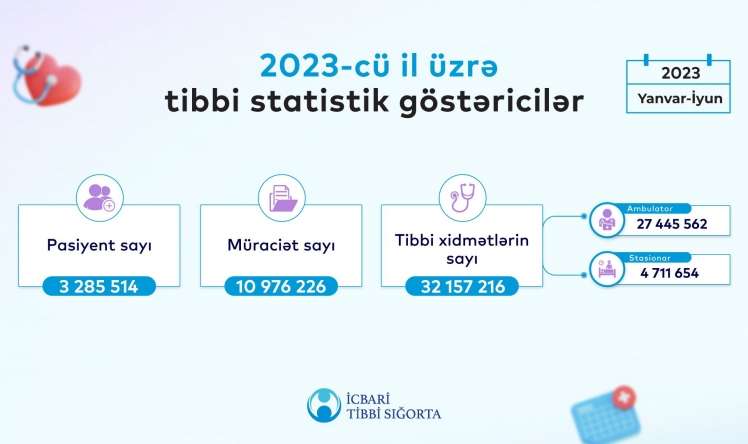 2023-cü il üzrə
tibbi statistik göstəricilər

2023
Yanvar-İyun

Pasiyent sayı
3 285 514

Müraciət sayı
10 976 226

Tibbi xidmətlərin sayı
32 157 216

Ambulator
27 445 562

Stasionar
4 711 654

İCBARİ
TİBBİ SIĞORTA